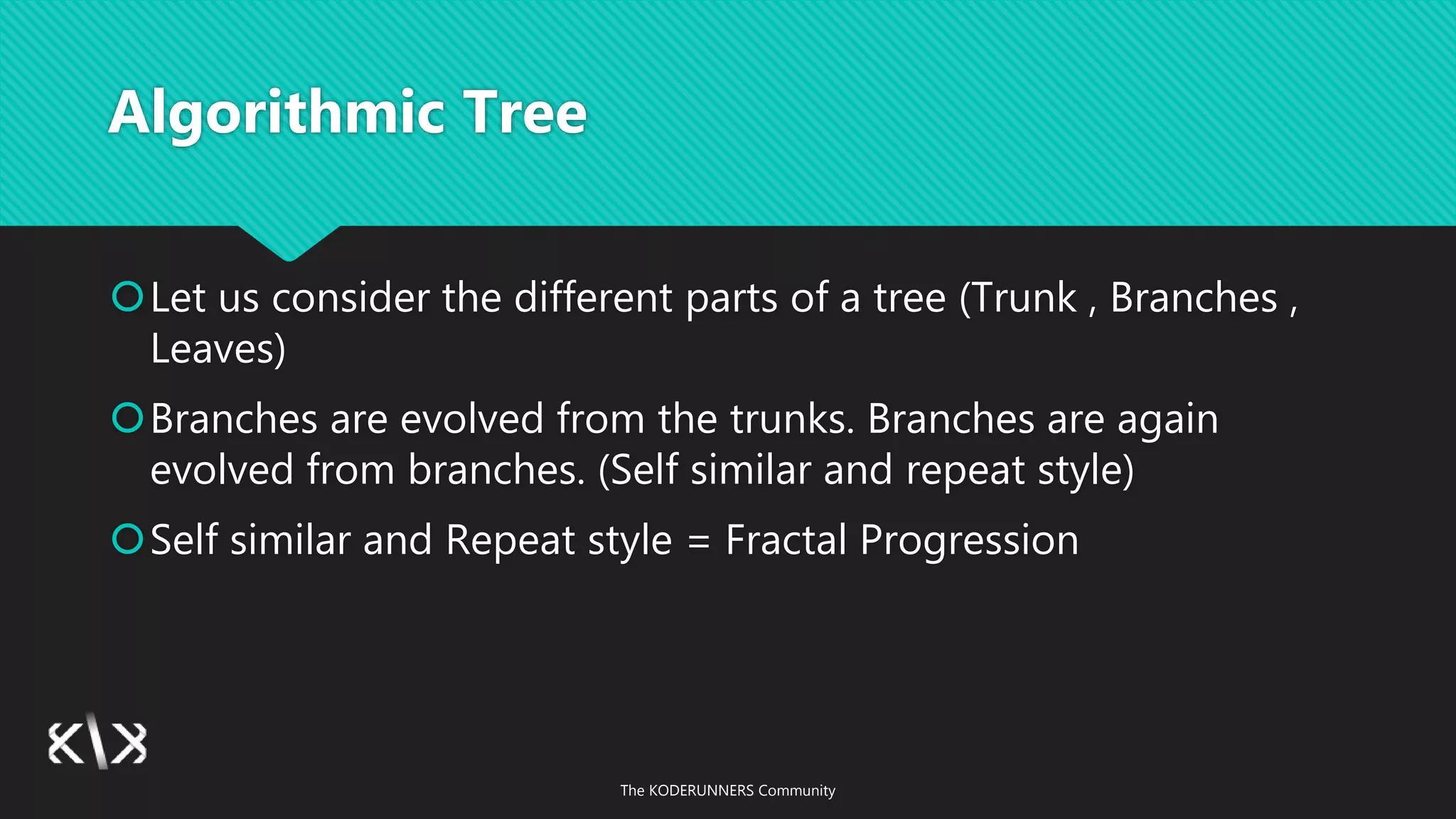 Algorithmic Tree

Let us consider the different parts of a tree (Trunk , Branches , Leaves)

Branches are evolved from the trunks. Branches are again evolved from branches. (Self similar and repeat style)

Self similar and Repeat style = Fractal Progression

The KODERUNNERS Community